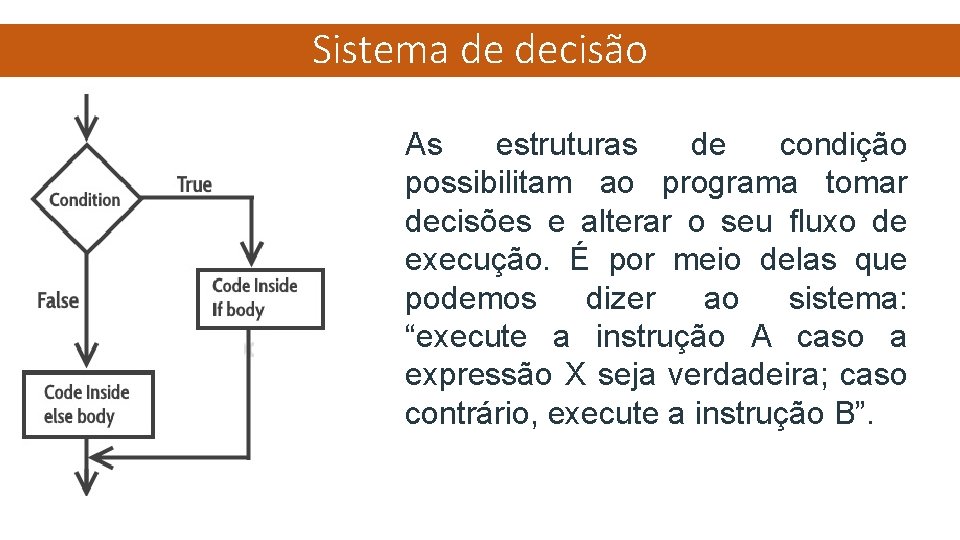 Sistema de decisão

Condition

True

False

Code Inside
If body

Code Inside
else body

As estruturas de condição possibilitam ao programa tomar decisões e alterar o seu fluxo de execução. É por meio delas que podemos dizer ao sistema: “execute a instrução A caso a expressão X seja verdadeira; caso contrário, execute a instrução B”.